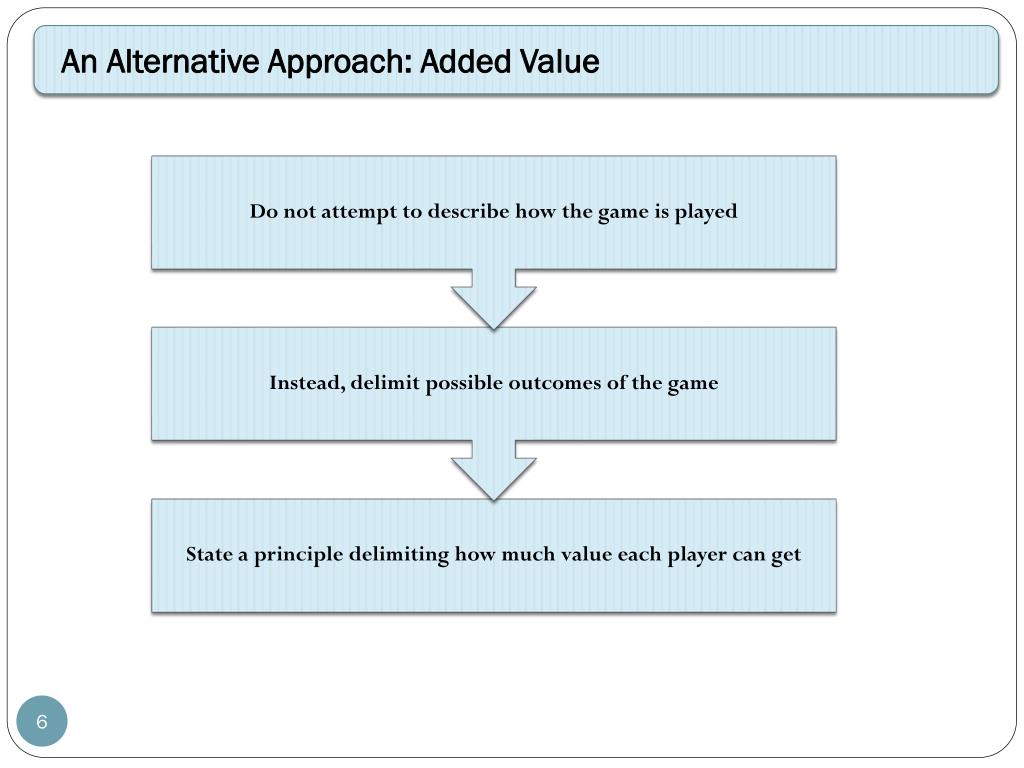 An Alternative Approach: Added Value

Do not attempt to describe how the game is played

Instead, delimit possible outcomes of the game

State a principle delimiting how much value each player can get

6